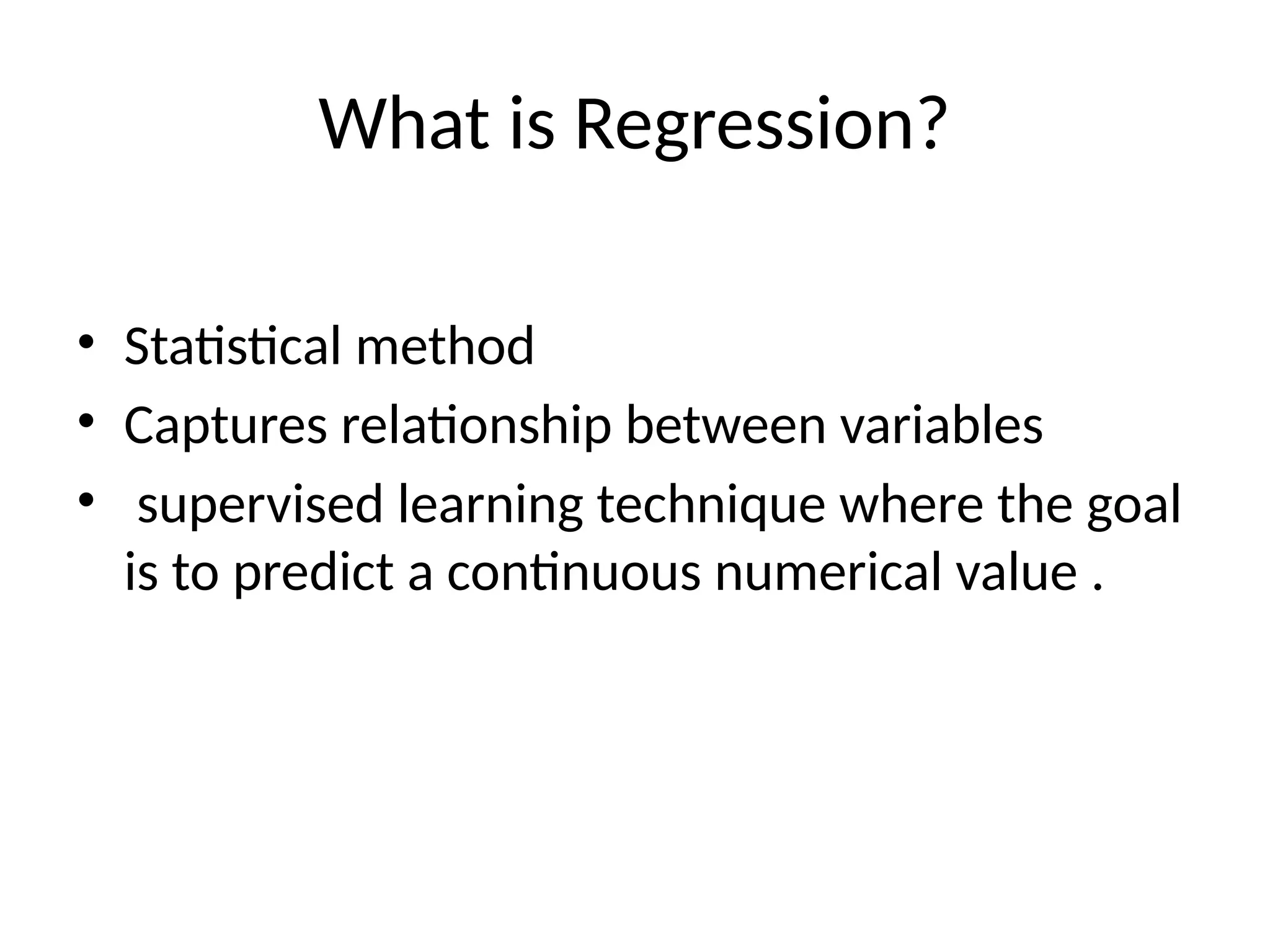 What is Regression?

• Statistical method
• Captures relationship between variables
• supervised learning technique where the goal is to predict a continuous numerical value .